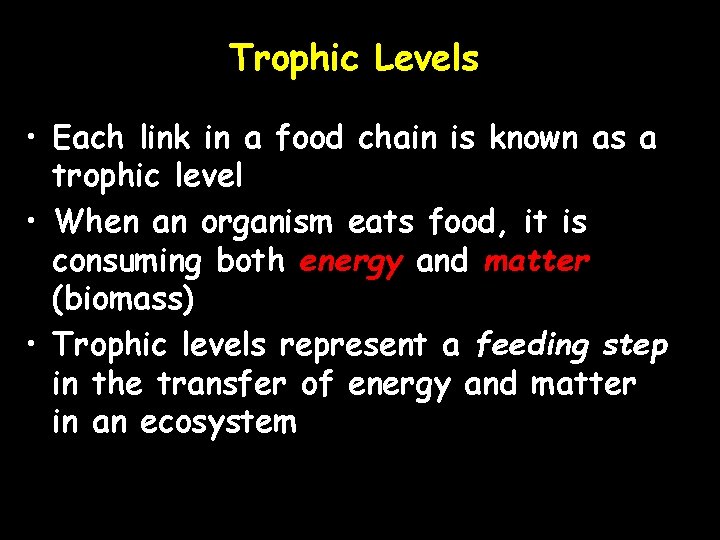 Trophic Levels

• Each link in a food chain is known as a trophic level
• When an organism eats food, it is consuming both energy and matter (biomass)
• Trophic levels represent a feeding step in the transfer of energy and matter in an ecosystem